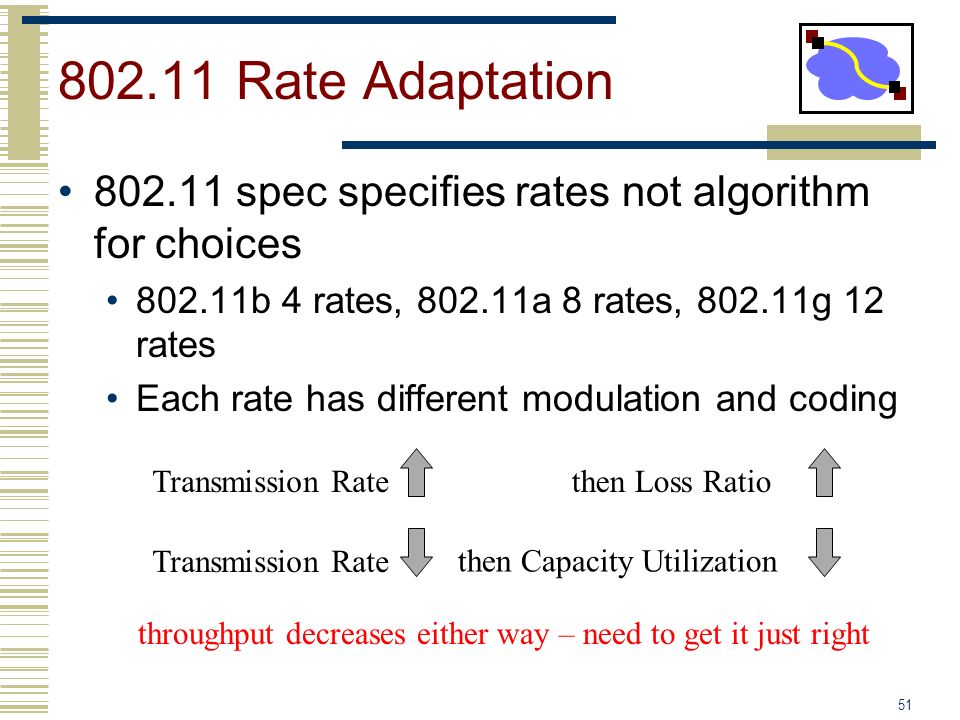 802.11 Rate Adaptation

• 802.11 spec specifies rates not algorithm for choices
  • 802.11b 4 rates, 802.11a 8 rates, 802.11g 12 rates
  • Each rate has different modulation and coding

Transmission Rate then Loss Ratio

Transmission Rate then Capacity Utilization

throughput decreases either way – need to get it just right

51